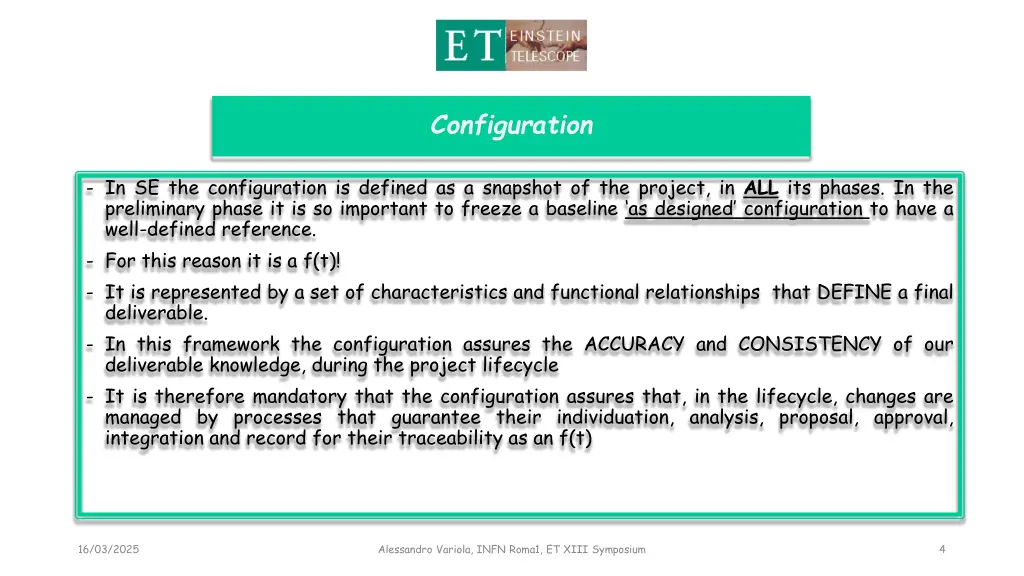 ET EINSTEIN TELESCOPE

Configuration

- In SE the configuration is defined as a snapshot of the project, in ALL its phases. In the preliminary phase it is so important to freeze a baseline 'as designed' configuration to have a well-defined reference.
- For this reason it is a f(t)!
- It is represented by a set of characteristics and functional relationships that DEFINE a final deliverable.
- In this framework the configuration assures the ACCURACY and CONSISTENCY of our deliverable knowledge, during the project lifecycle
- It is therefore mandatory that the configuration assures that, in the lifecycle, changes are managed by processes that guarantee their individuation, analysis, proposal, approval, integration and record for their traceability as an f(t)

16/03/2025

Alessandro Variola, INFN Roma1, ET XIII Symposium

4